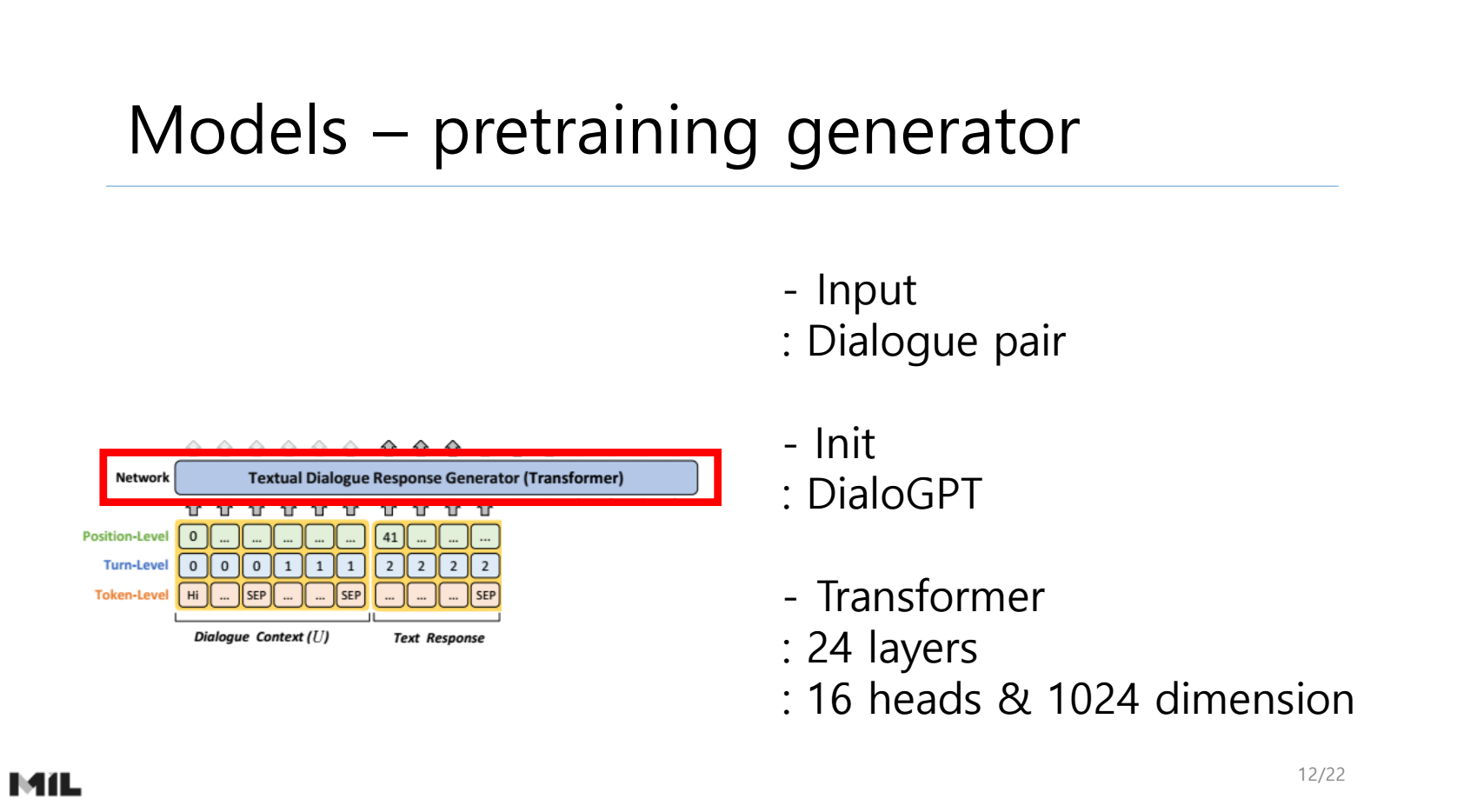 Models – pretraining generator

Network
Textual Dialogue Response Generator (Transformer)

| Position-Level | 0 | ... | ... | ... | ... | ... | 41 | ... | ... | ... |
|---|---|---|---|---|---|---|---|---|---|---|
| Turn-Level | 0 | 0 | 0 | 1 | 1 | 1 | 2 | 2 | 2 | 2 |
| Token-Level | Hi | ... | SEP | ... | ... | SEP | ... | ... | ... | SEP |

Dialogue Context ($U$)
Text Response

- Input
: Dialogue pair

- Init
: DialoGPT

- Transformer
: 24 layers
: 16 heads & 1024 dimension

MIL

12/22